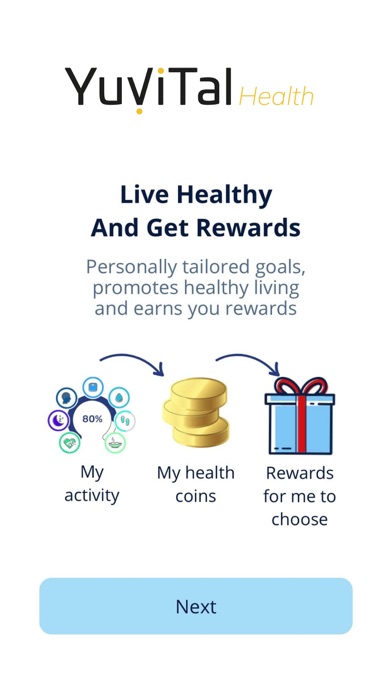 YuViTal Health

Live Healthy
And Get Rewards

Personally tailored goals, promotes healthy living and earns you rewards

80%

My activity

My health coins

Rewards for me to choose

Next